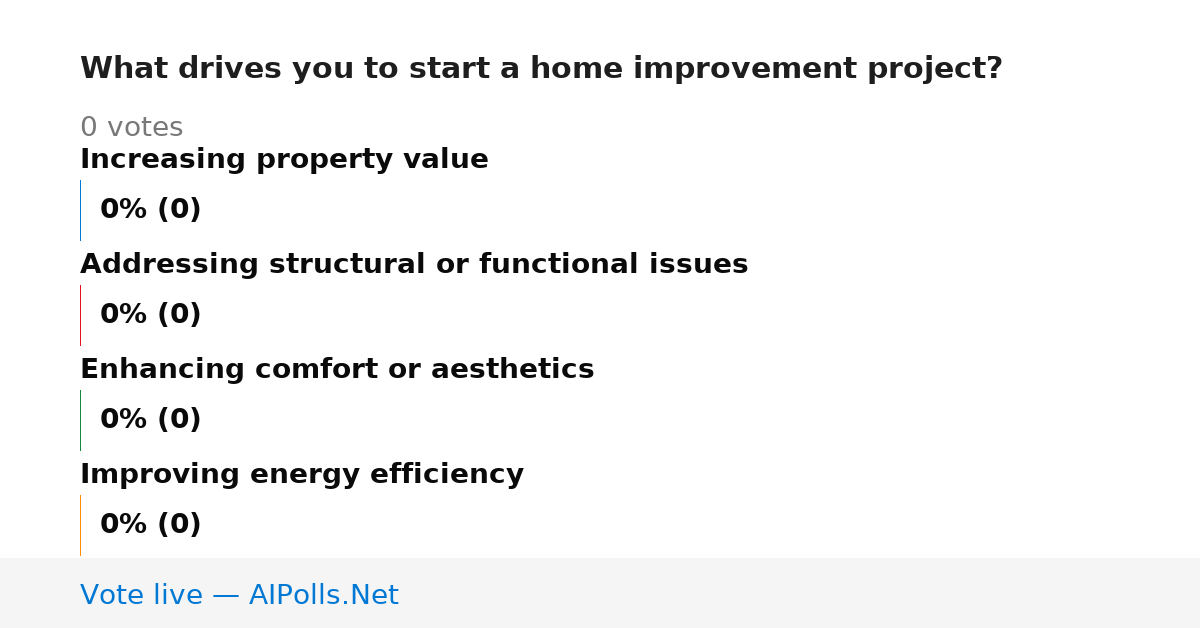 What drives you to start a home improvement project?

0 votes

Increasing property value

0% (0)

Addressing structural or functional issues

0% (0)

Enhancing comfort or aesthetics

0% (0)

Improving energy efficiency

0% (0)

Vote live — AIPolls.Net